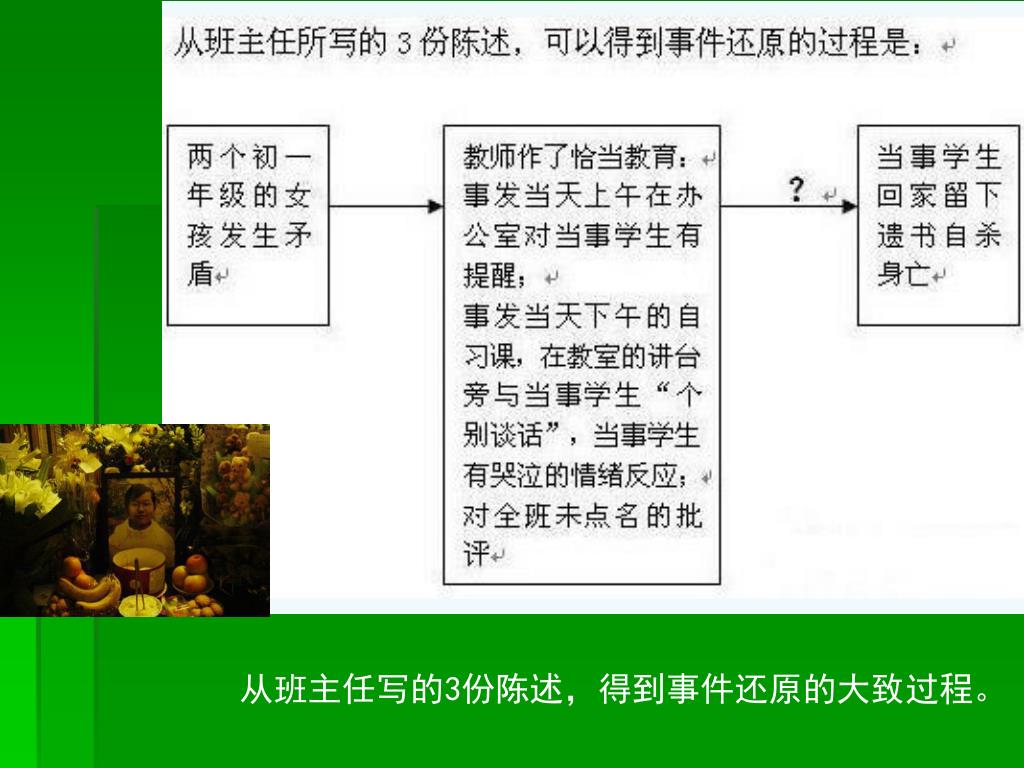 从班主任所写的 3 份陈述，可以得到事件还原的过程是：

两个初一年级的女孩发生矛盾

教师作了恰当教育：
事发当天上午在办公室对当事学生有提醒；
事发当天下午的自习课，在教室的讲台旁与当事学生“个别谈话”，当事学生有哭泣的情绪反应；
对全班未点名的批评

?

当事学生回家留下遗书自杀身亡

从班主任写的3份陈述，得到事件还原的大致过程。